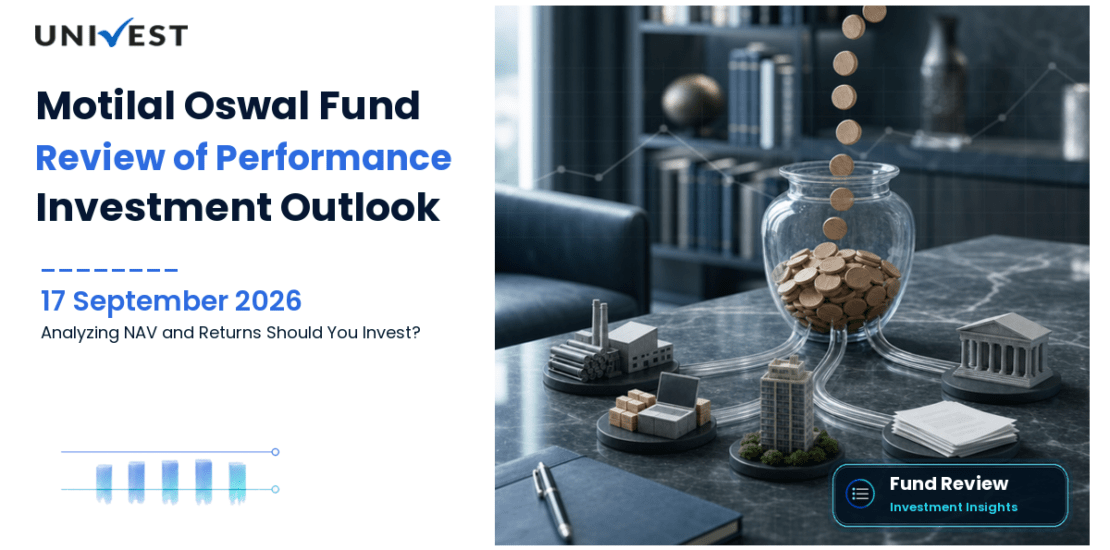 UNIVEST

Motilal Oswal Fund
Review of Performance
Investment Outlook

17 September 2026
Analyzing NAV and Returns Should You Invest?

Fund Review
Investment Insights